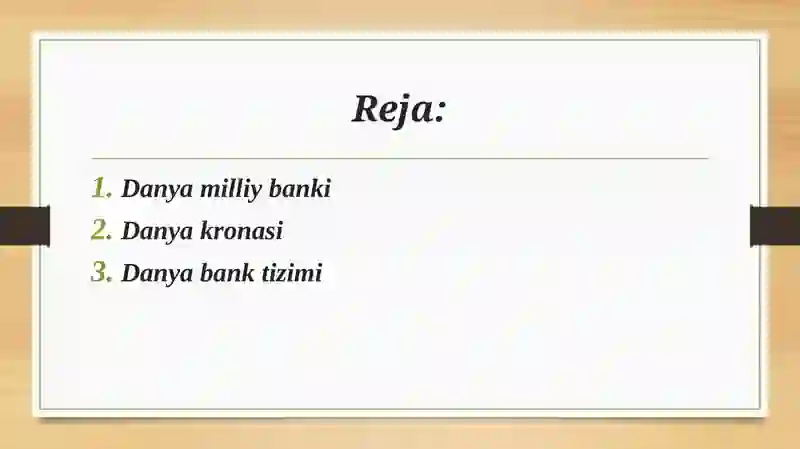 Reja:

1. Danya milliy banki
2. Danya kronasi
3. Danya bank tizimi